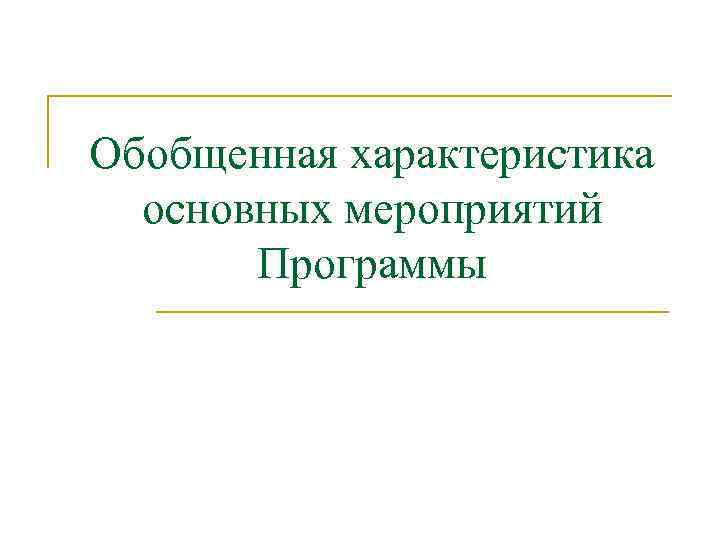 Обобщенная характеристика основных мероприятий Программы